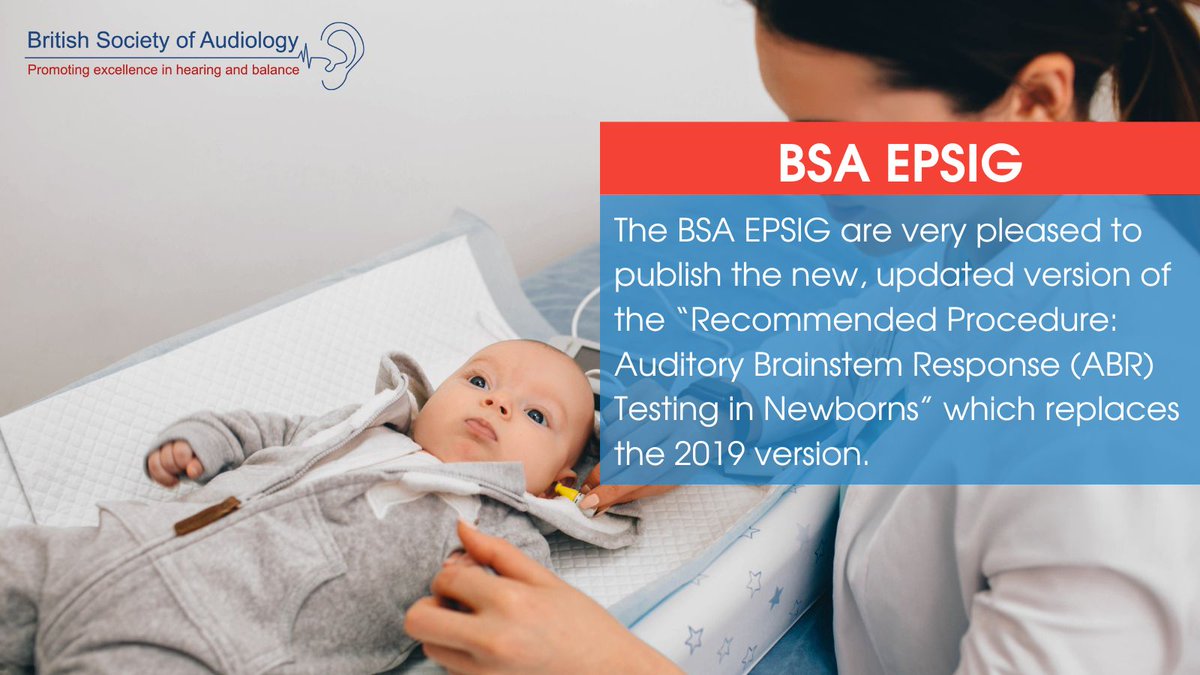 British Society of Audiology
Promoting excellence in hearing and balance

BSA EPSIG

The BSA EPSIG are very pleased to publish the new, updated version of the "Recommended Procedure: Auditory Brainstem Response (ABR) Testing in Newborns" which replaces the 2019 version.